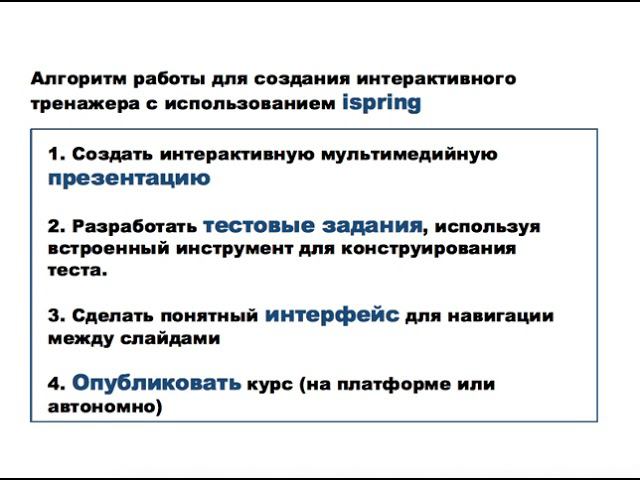 Алгоритм работы для создания интерактивного тренажера с использованием ispring

1. Создать интерактивную мультимедийную презентацию

2. Разработать тестовые задания, используя встроенный инструмент для конструирования теста.

3. Сделать понятный интерфейс для навигации между слайдами

4. Опубликовать курс (на платформе или автономно)